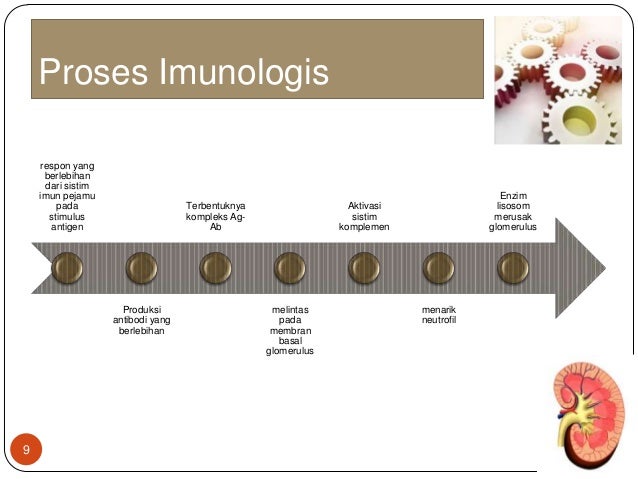 Proses Imunologis

respon yang berlebihan dari sistim imun pejamu pada stimulus antigen

Produksi antibodi yang berlebihan

Terbentuknya kompleks Ag-Ab

melintas pada membran basal glomerulus

Aktivasi sistim komplemen

menarik neutrofil

Enzim lisosom merusak glomerulus

9